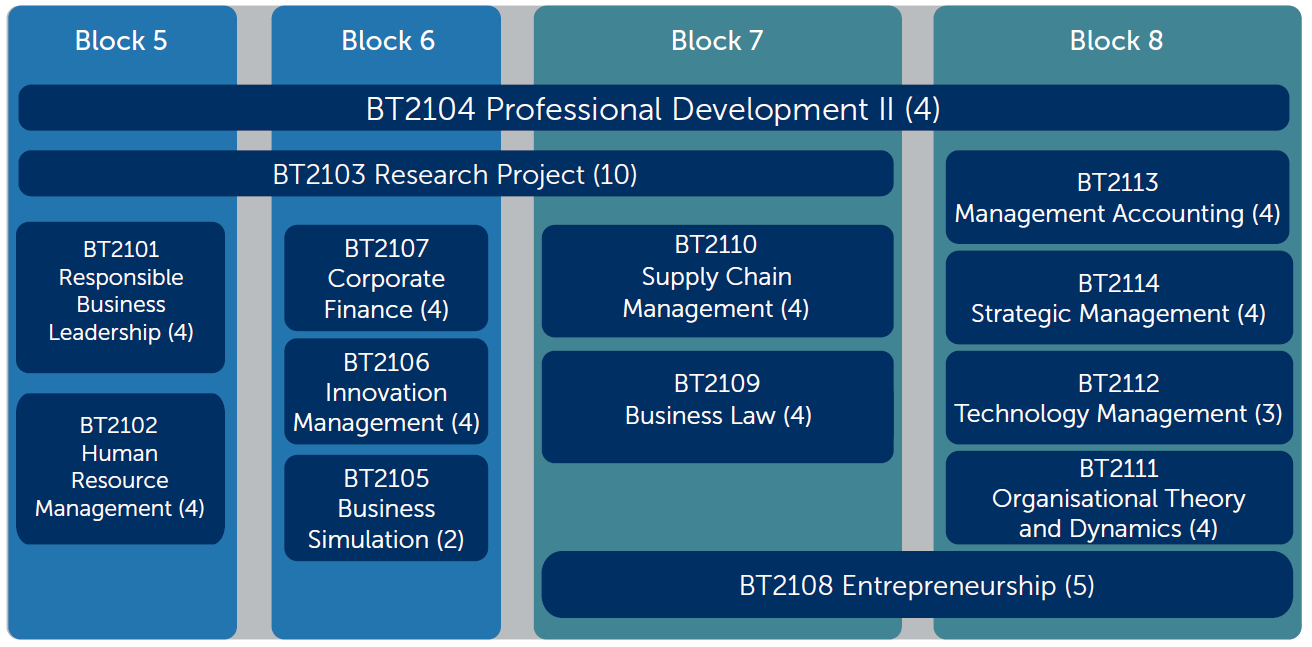 Block 5

Block 6

Block 7

Block 8

BT2104 Professional Development II (4)

BT2103 Research Project (10)

BT2101 Responsible Business Leadership (4)

BT2102 Human Resource Management (4)

BT2107 Corporate Finance (4)

BT2106 Innovation Management (4)

BT2105 Business Simulation (2)

BT2110 Supply Chain Management (4)

BT2109 Business Law (4)

BT2113 Management Accounting (4)

BT2114 Strategic Management (4)

BT2112 Technology Management (3)

BT2111 Organisational Theory and Dynamics (4)

BT2108 Entrepreneurship (5)